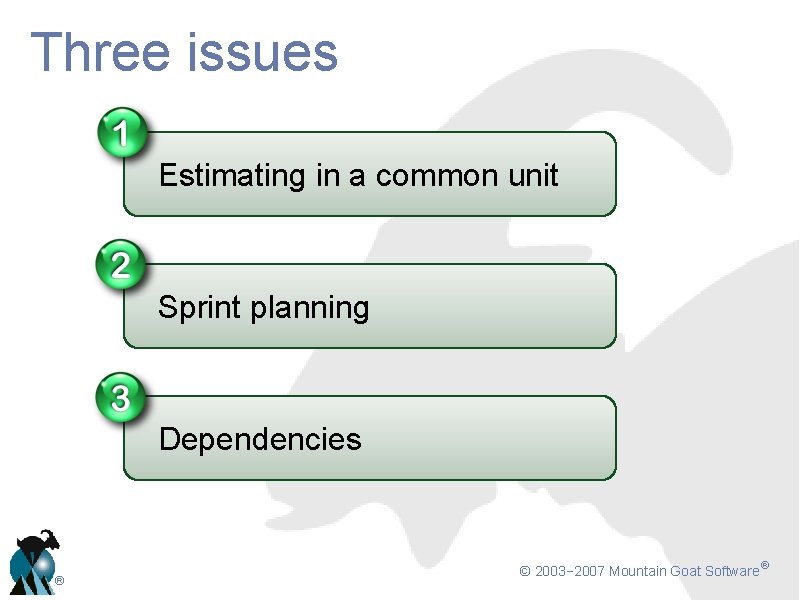 Three issues

1
Estimating in a common unit

2
Sprint planning

3
Dependencies

®

© 2003–2007 Mountain Goat Software®